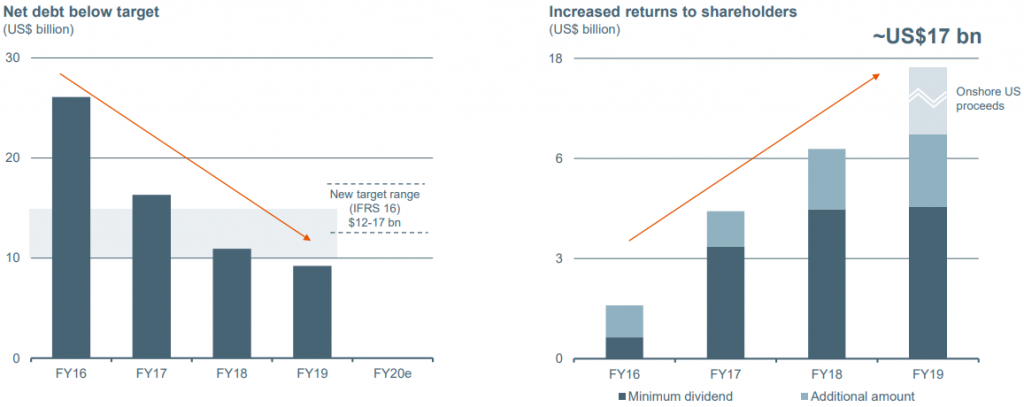 Net debt below target
(US$ billion)

30
20
10
0

New target range (IFRS 16) $12-17 bn

FY16 FY17 FY18 FY19 FY20e

Increased returns to shareholders
(US$ billion)

~US$17 bn

18
6
3
0

Onshore US proceeds

FY16 FY17 FY18 FY19

Minimum dividend Additional amount